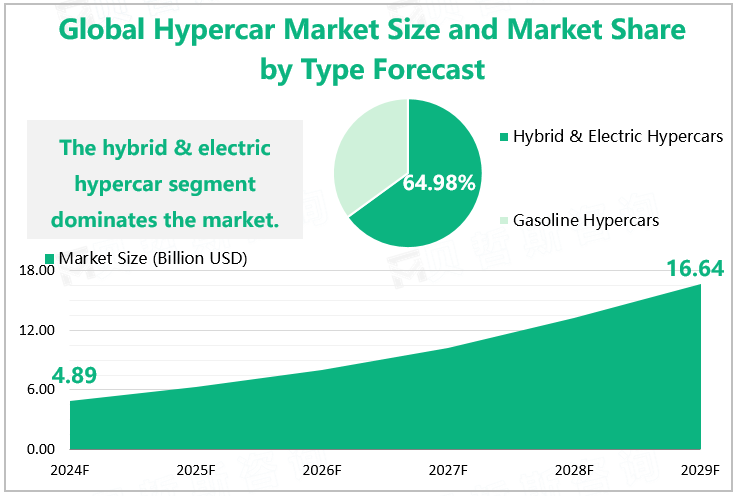 Global Hypercar Market Size and Market Share by Type Forecast

The hybrid & electric hypercar segment dominates the market.

64.98%

Hybrid & Electric Hypercars

Gasoline Hypercars

Market Size (Billion USD)

18.00
12.00
6.00
0.00

4.89

16.64

2024F
2025F
2026F
2027F
2028F
2029F